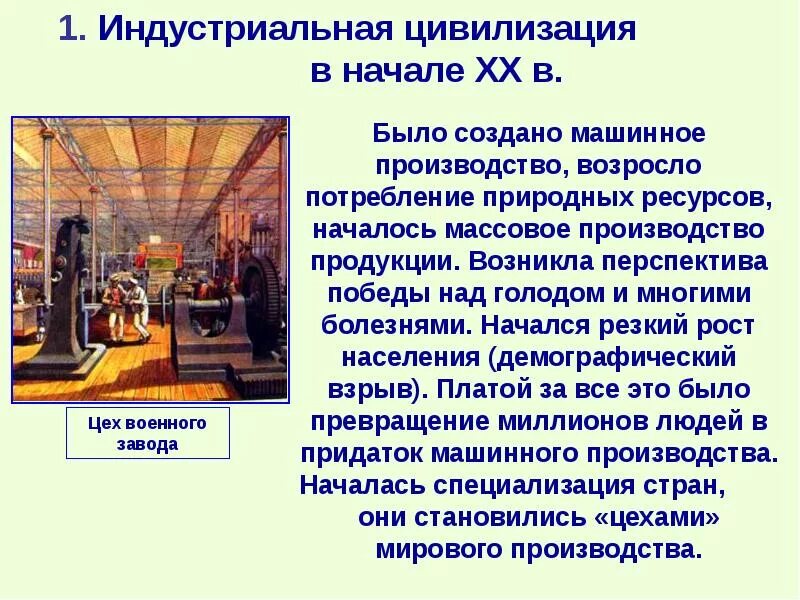 1. Индустриальная цивилизация в начале XX в.

Цех военного завода

Было создано машинное производство, возросло потребление природных ресурсов, началось массовое производство продукции. Возникла перспектива победы над голодом и многими болезнями. Начался резкий рост населения (демографический взрыв). Платой за все это было превращение миллионов людей в придаток машинного производства. Началась специализация стран, они становились «цехами» мирового производства.